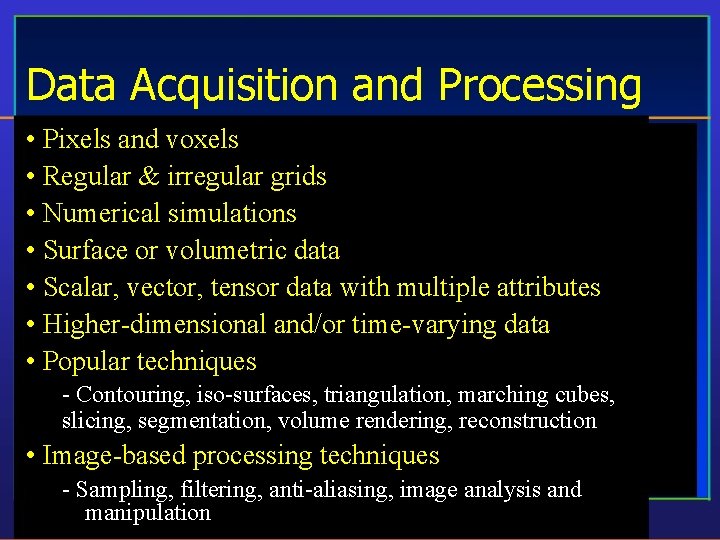 Data Acquisition and Processing

• Pixels and voxels
• Regular & irregular grids
• Numerical simulations
• Surface or volumetric data
• Scalar, vector, tensor data with multiple attributes
• Higher-dimensional and/or time-varying data
• Popular techniques
- Contouring, iso-surfaces, triangulation, marching cubes, slicing, segmentation, volume rendering, reconstruction
• Image-based processing techniques
- Sampling, filtering, anti-aliasing, image analysis and manipulation